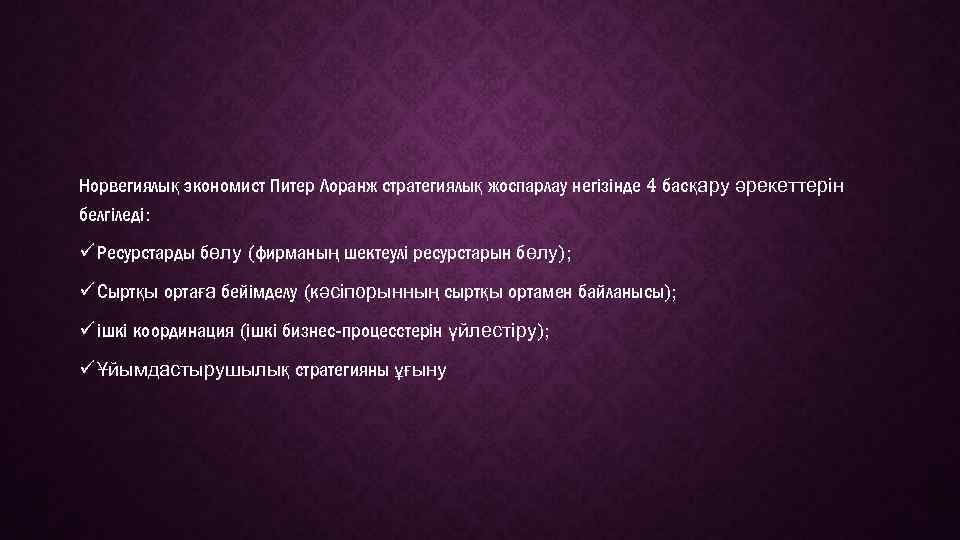 Норвегиялық экономист Питер Лоранж стратегиялық жоспарлау негізінде 4 басқару әрекеттерін белгіледі:

✓Ресурстарды бөлу (фирманың шектеулі ресурстарын бөлу);

✓Сыртқы ортаға бейімделу (кәсіпорынның сыртқы ортамен байланысы);

✓ішкі координация (ішкі бизнес-процесстерін үйлестіру);

✓Ұйымдастырушылық стратегияны ұғыну